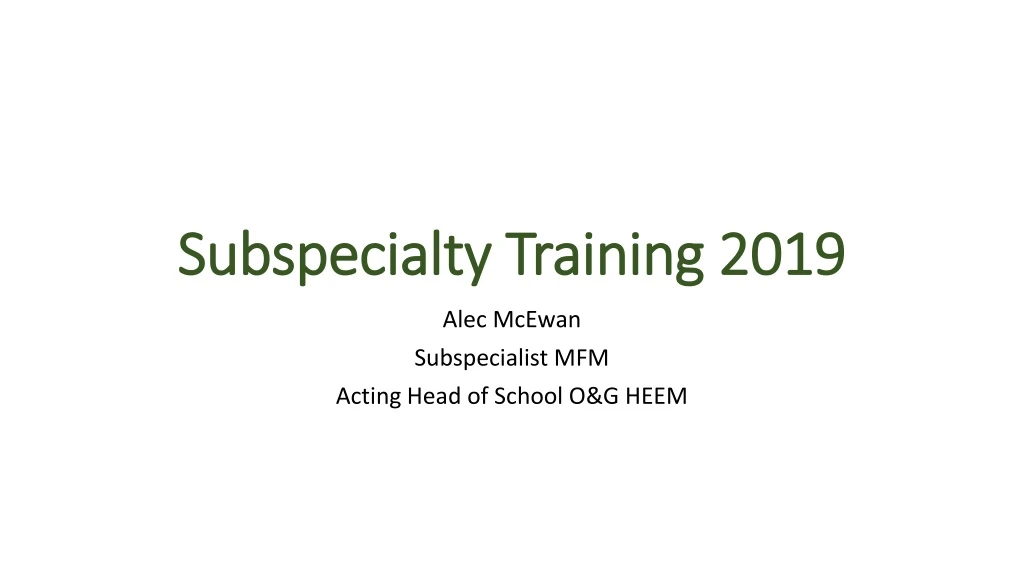 Subspecialty Training 2019

Alec McEwan
Subspecialist MFM
Acting Head of School O&G HEEM